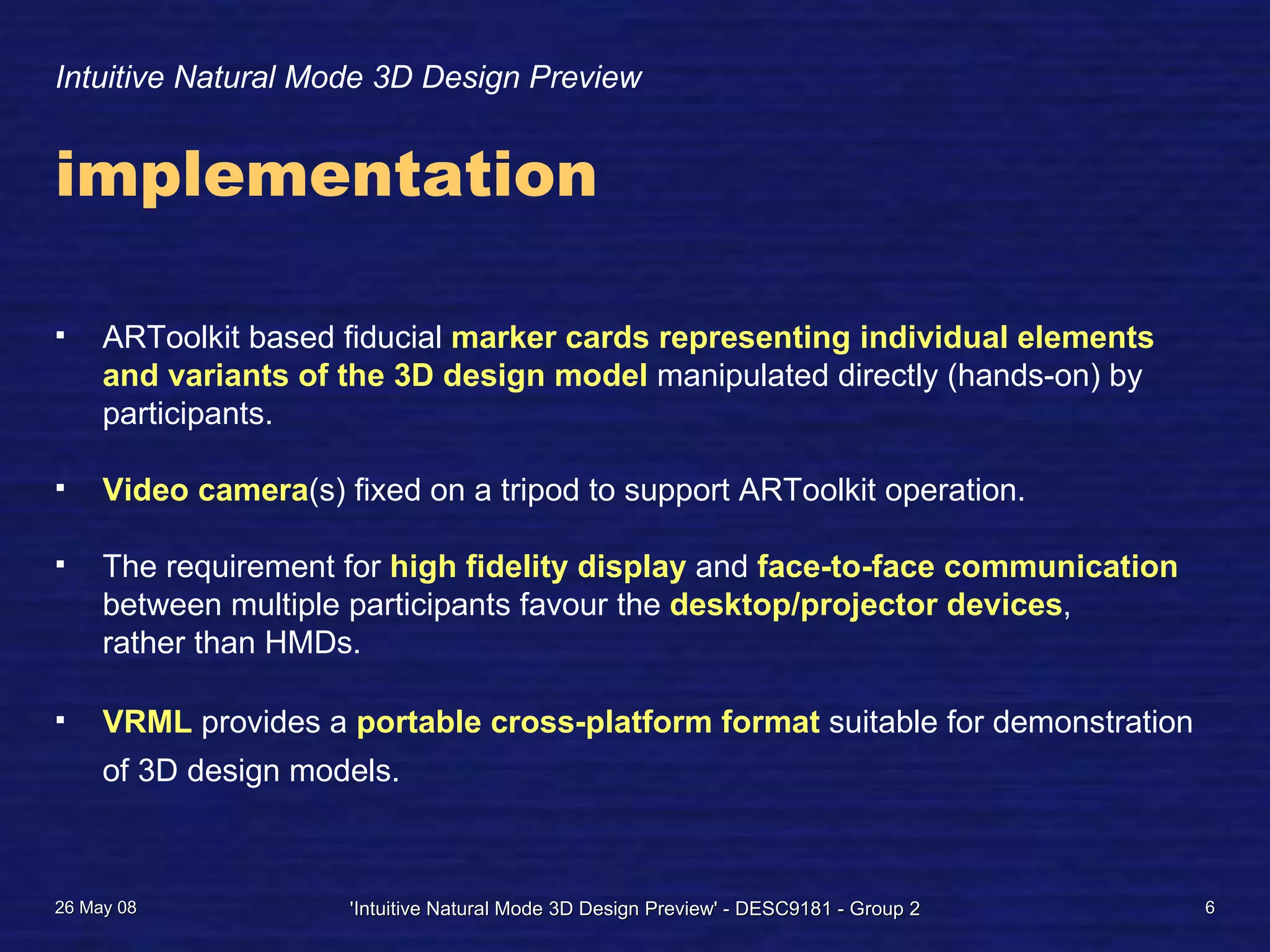 Intuitive Natural Mode 3D Design Preview

implementation

▪ ARToolkit based fiducial marker cards representing individual elements and variants of the 3D design model manipulated directly (hands-on) by participants.

▪ Video camera(s) fixed on a tripod to support ARToolkit operation.

▪ The requirement for high fidelity display and face-to-face communication between multiple participants favour the desktop/projector devices, rather than HMDs.

▪ VRML provides a portable cross-platform format suitable for demonstration of 3D design models.

26 May 08

'Intuitive Natural Mode 3D Design Preview' - DESC9181 - Group 2

6